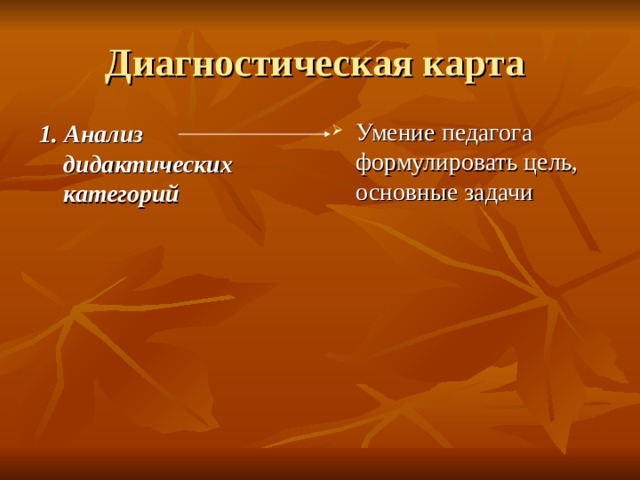 Диагностическая карта

1. Анализ дидактических категорий

Умение педагога формулировать цель, основные задачи